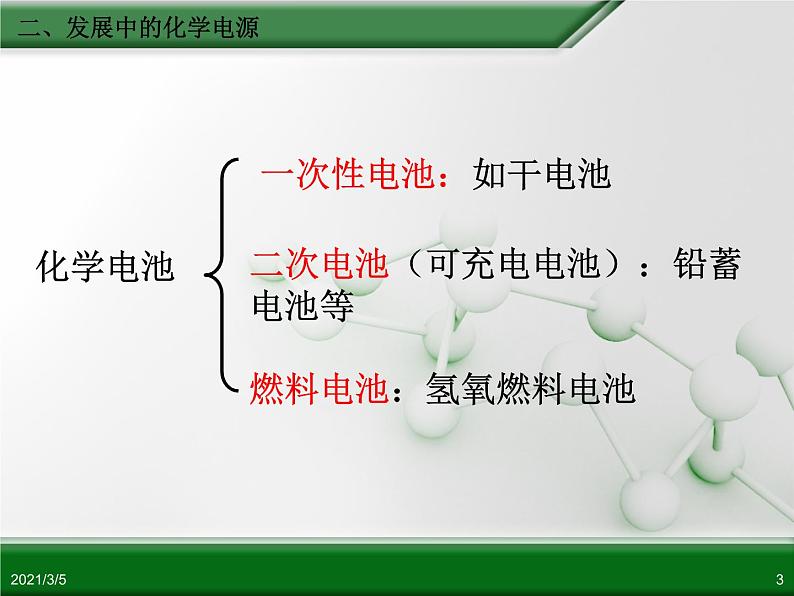 二、发展中的化学电源

化学电池

一次性电池：如干电池

二次电池（可充电电池）：铅蓄电池等

燃料电池：氢氧燃料电池

2021/3/5

3